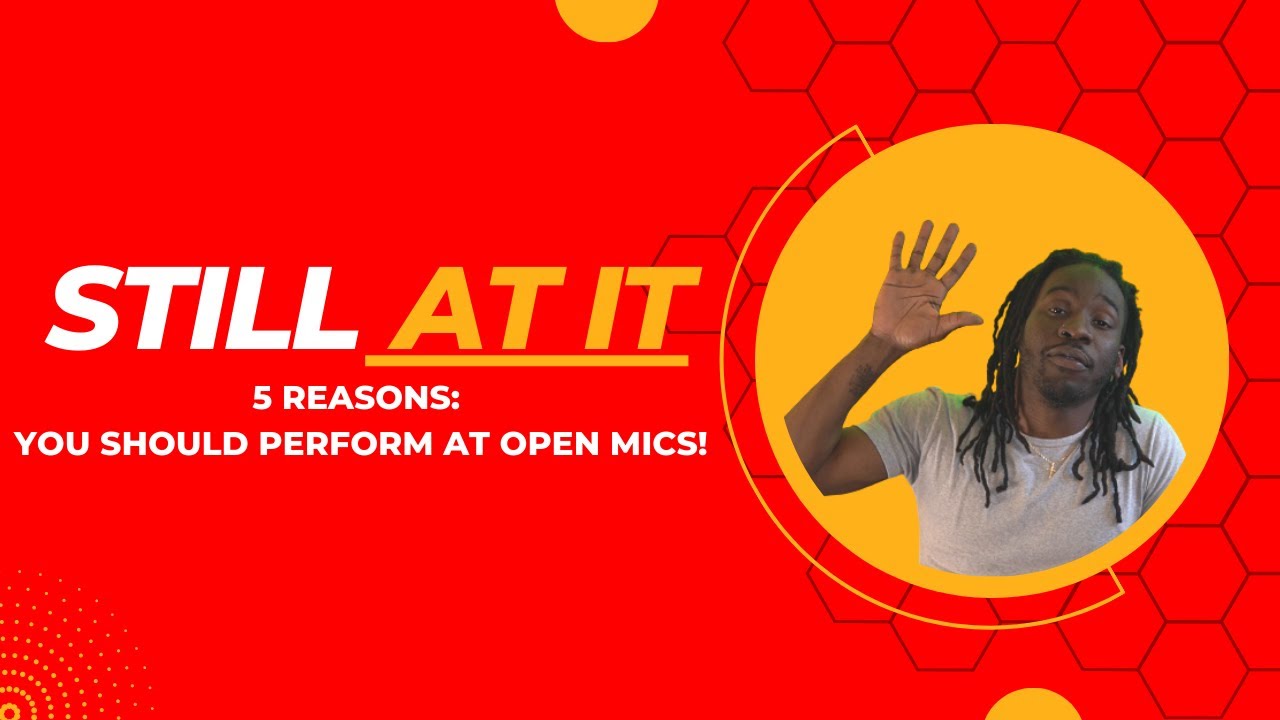 STILL AT IT

5 REASONS:
YOU SHOULD PERFORM AT OPEN MICS!